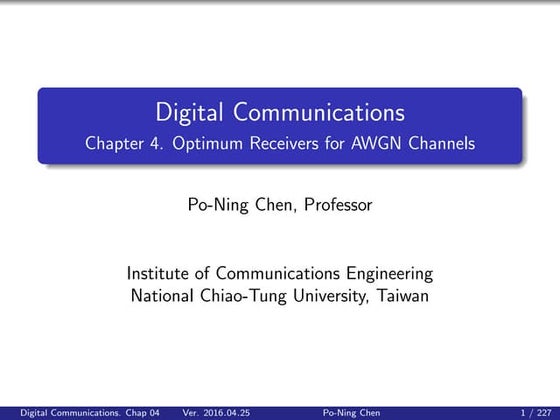 Digital Communications
Chapter 4. Optimum Receivers for AWGN Channels

Po-Ning Chen, Professor

Institute of Communications Engineering
National Chiao-Tung University, Taiwan

Digital Communications. Chap 04 Ver. 2016.04.25 Po-Ning Chen 1 / 227